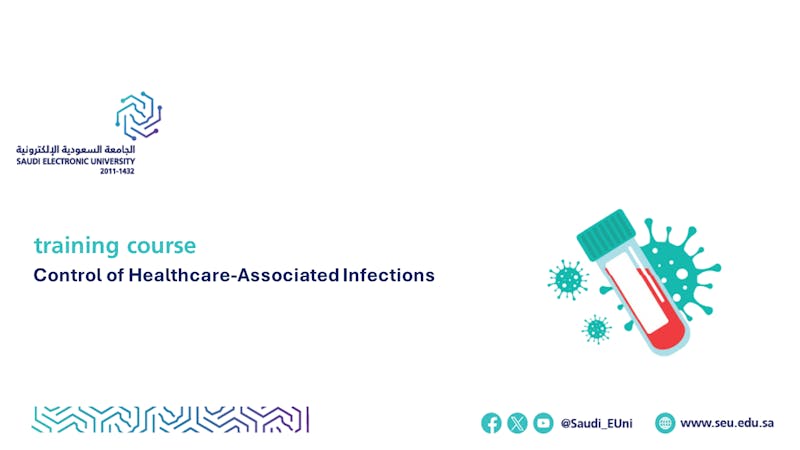 الجامعة السعودية الإلكترونية
SAUDI ELECTRONIC UNIVERSITY
2011-1432

training course
Control of Healthcare-Associated Infections

@Saudi_EUni
www.seu.edu.sa